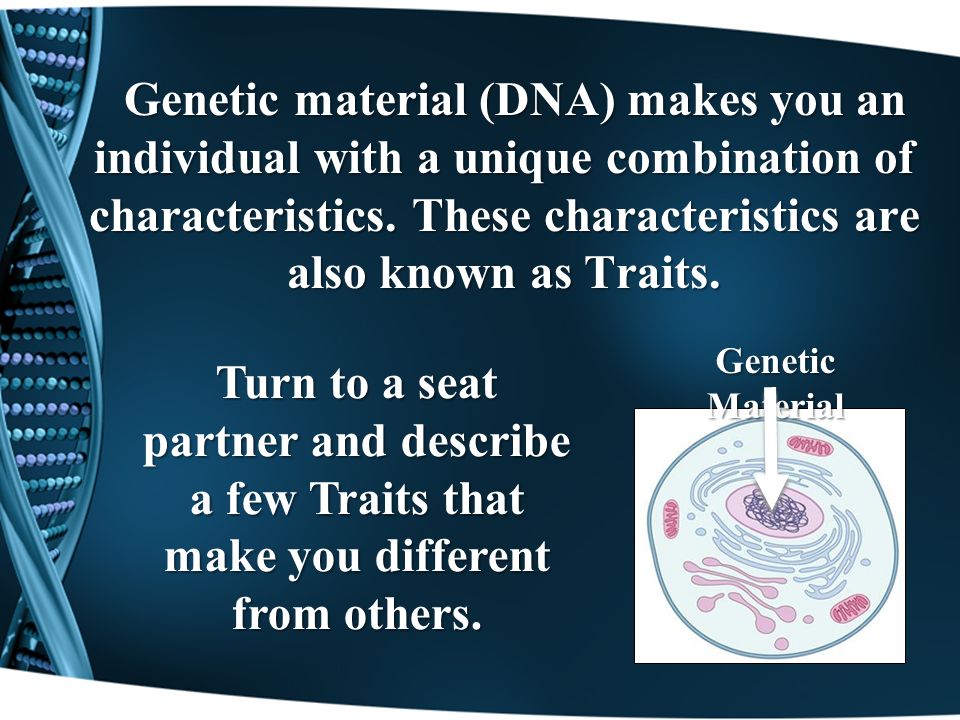 Genetic material (DNA) makes you an individual with a unique combination of characteristics. These characteristics are also known as Traits.

Turn to a seat partner and describe a few Traits that make you different from others.

Genetic Material